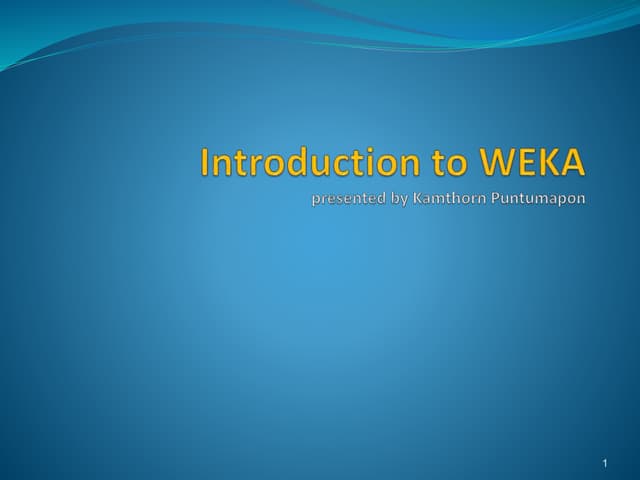 Introduction to WEKA
presented by Kamthorn Puntumapon

1